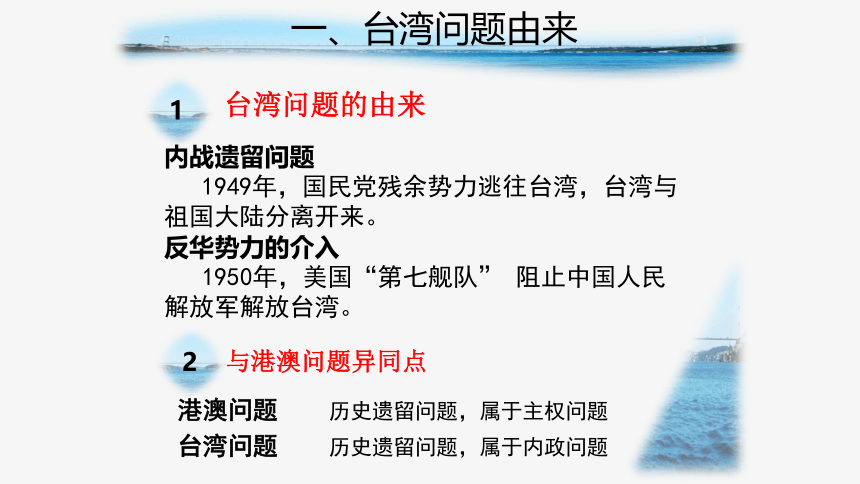 一、台湾问题由来

1 台湾问题的由来

内战遗留问题

1949年，国民党残余势力逃往台湾，台湾与祖国大陆分离开来。

反华势力的介入

1950年，美国“第七舰队” 阻止中国人民解放军解放台湾。

2 与港澳问题异同点

港澳问题 历史遗留问题，属于主权问题

台湾问题 历史遗留问题，属于内政问题